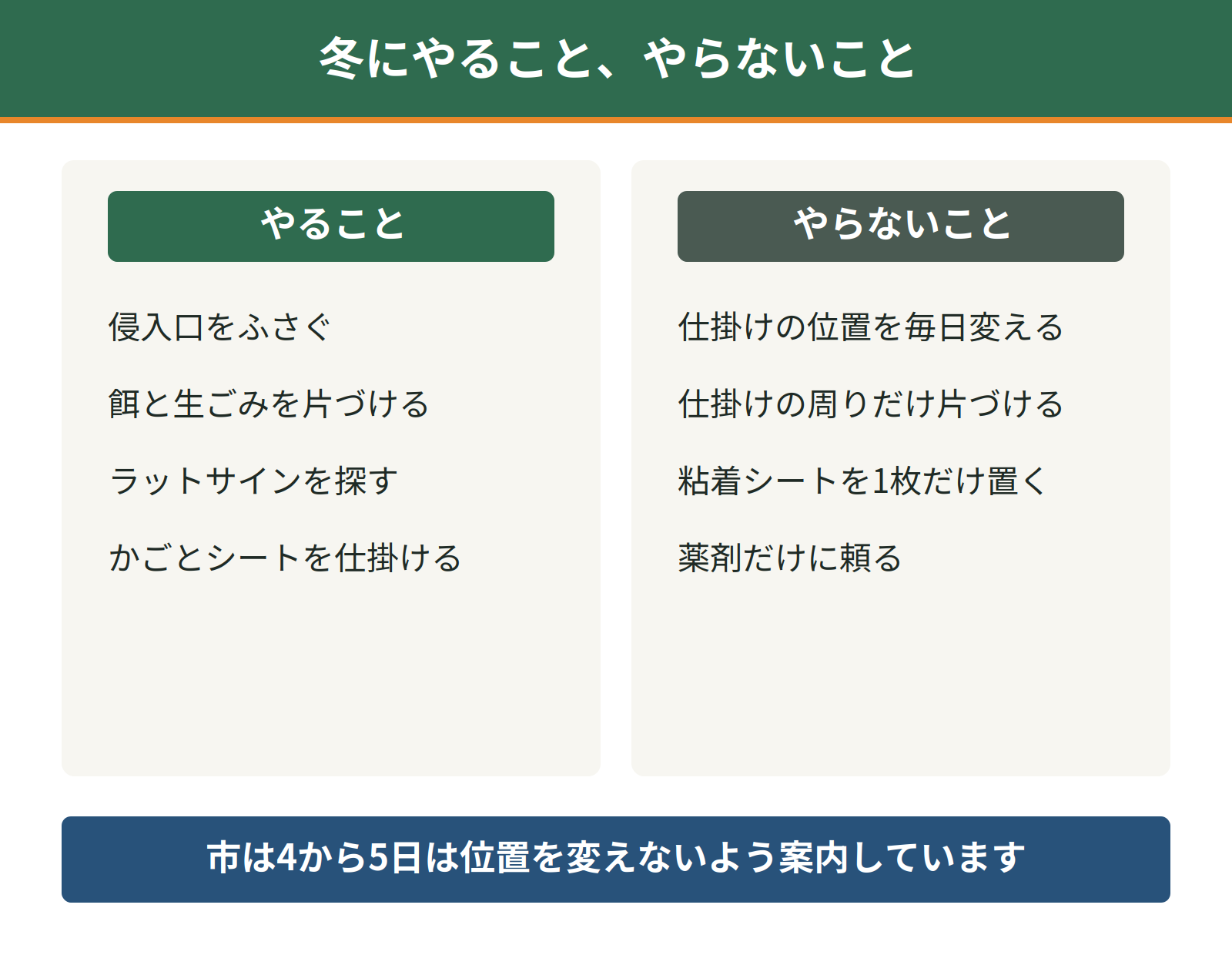 冬にやること、やらないこと

やること

侵入口をふさぐ

餌と生ごみを片づける

ラットサインを探す

かごとシートを仕掛ける

やらないこと

仕掛けの位置を毎日変える

仕掛けの周りだけ片づける

粘着シートを1枚だけ置く

薬剤だけに頼る

市は4から5日は位置を変えないよう案内しています